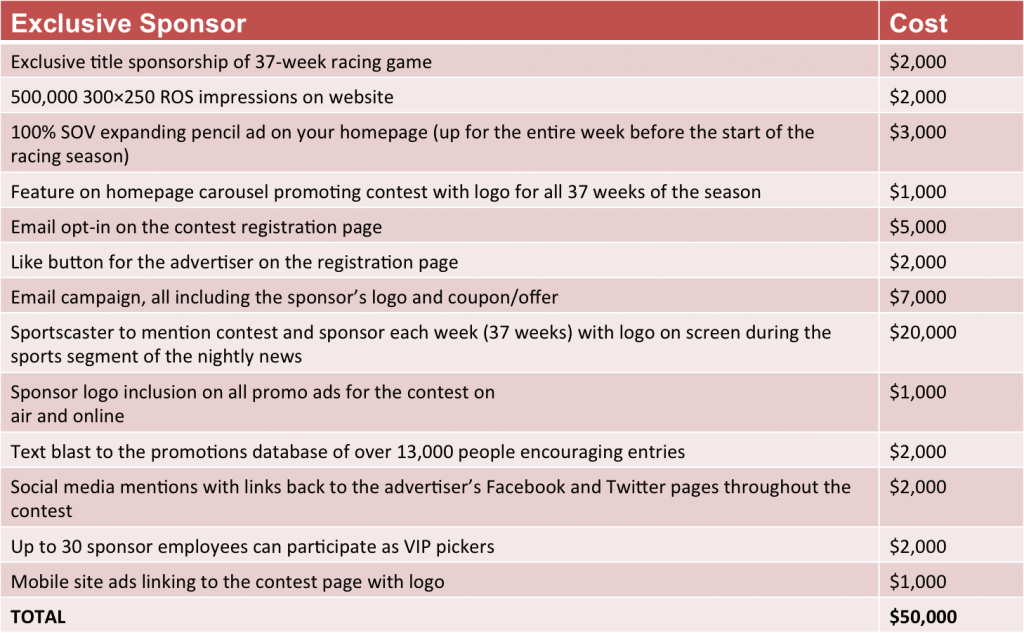 | Exclusive Sponsor | Cost |
|---|---|
| Exclusive title sponsorship of 37-week racing game | \$2,000 |
| 500,000 300×250 ROS impressions on website | \$2,000 |
| 100% SOV expanding pencil ad on your homepage (up for the entire week before the start of the racing season) | \$3,000 |
| Feature on homepage carousel promoting contest with logo for all 37 weeks of the season | \$1,000 |
| Email opt-in on the contest registration page | \$5,000 |
| Like button for the advertiser on the registration page | \$2,000 |
| Email campaign, all including the sponsor's logo and coupon/offer | \$7,000 |
| Sportscaster to mention contest and sponsor each week (37 weeks) with logo on screen during the sports segment of the nightly news | \$20,000 |
| Sponsor logo inclusion on all promo ads for the contest on air and online | \$1,000 |
| Text blast to the promotions database of over 13,000 people encouraging entries | \$2,000 |
| Social media mentions with links back to the advertiser's Facebook and Twitter pages throughout the contest | \$2,000 |
| Up to 30 sponsor employees can participate as VIP pickers | \$2,000 |
| Mobile site ads linking to the contest page with logo | \$1,000 |
| TOTAL | \$50,000 |